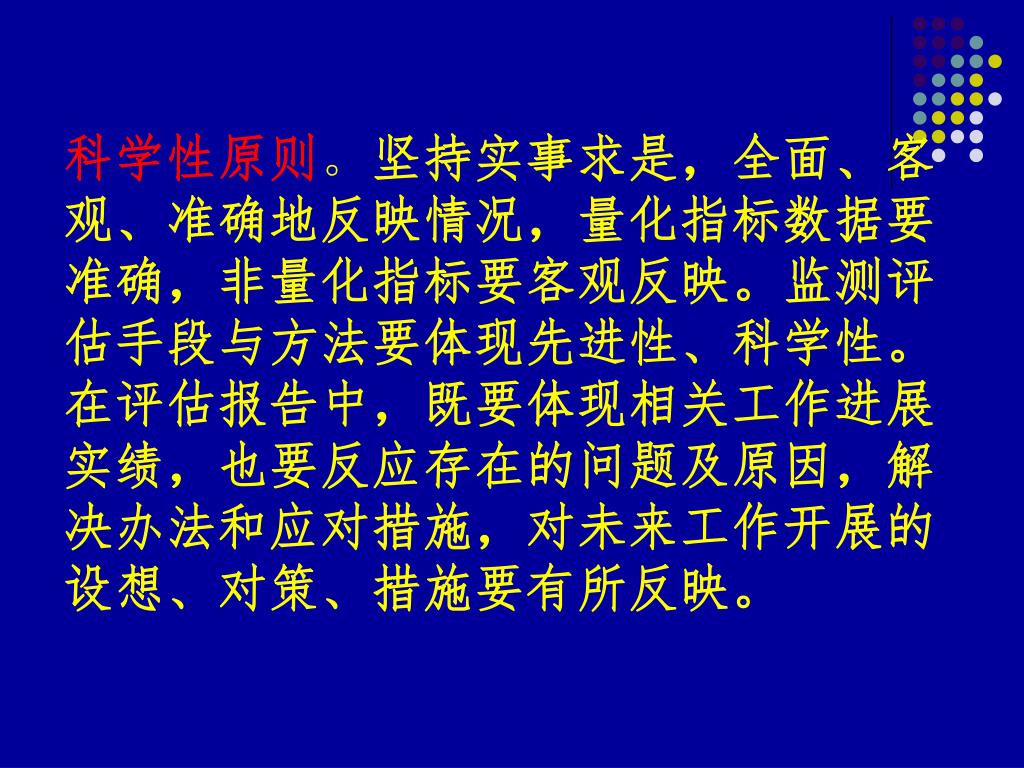 科学性原则。坚持实事求是，全面、客观、准确地反映情况，量化指标数据要准确，非量化指标要客观反映。监测评估手段与方法要体现先进性、科学性。在评估报告中，既要体现相关工作进展实绩，也要反应存在的问题及原因，解决办法和应对措施，对未来工作开展的设想、对策、措施要有所反映。